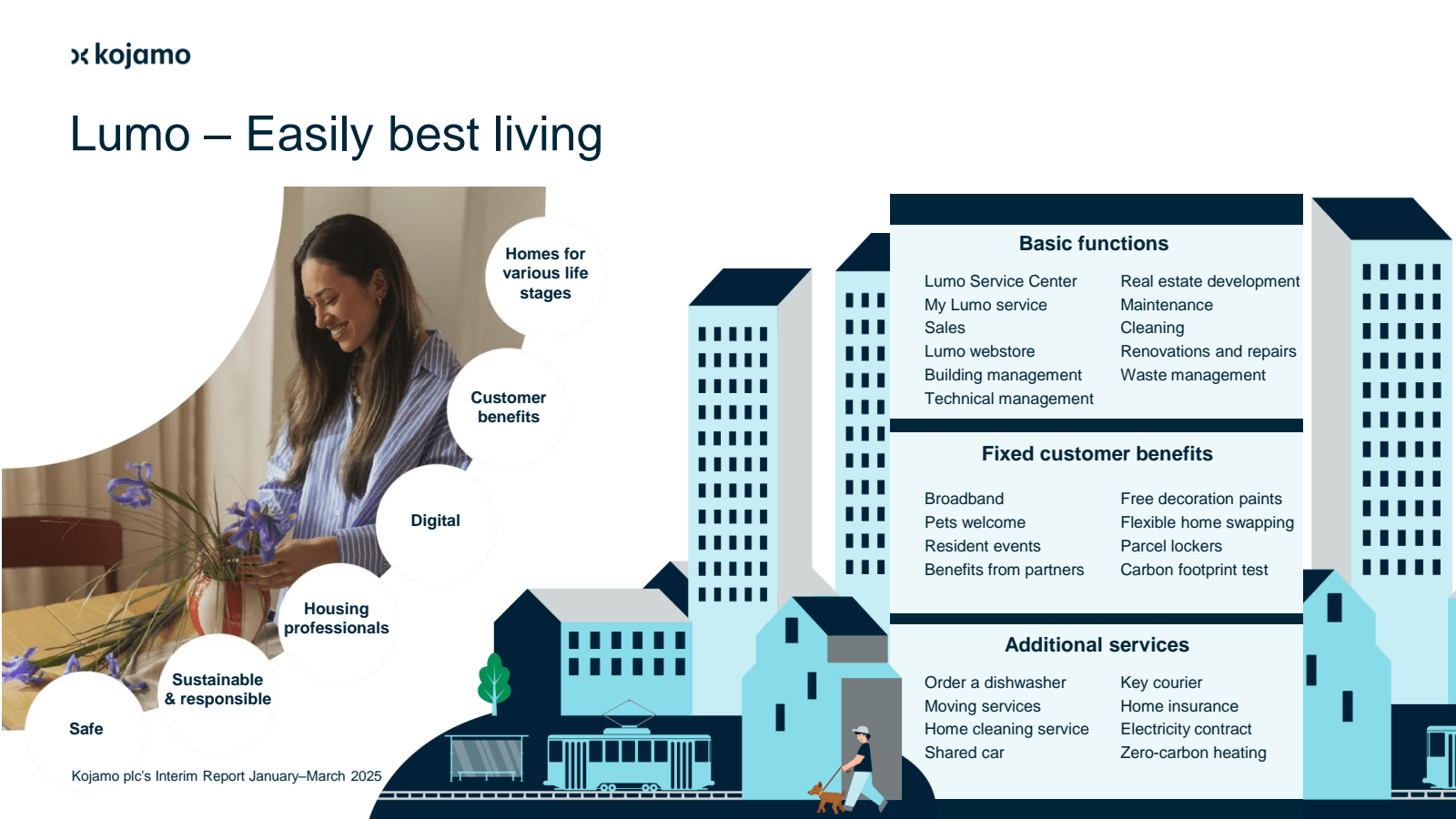 kojamo

Lumo – Easily best living

Homes for various life stages

Customer benefits

Digital

Housing professionals

Sustainable & responsible

Safe

Basic functions

Lumo Service Center
My Lumo service
Sales
Lumo webstore
Building management
Technical management

Real estate development
Maintenance
Cleaning
Renovations and repairs
Waste management

Fixed customer benefits

Broadband
Pets welcome
Resident events
Benefits from partners

Free decoration paints
Flexible home swapping
Parcel lockers
Carbon footprint test

Additional services

Order a dishwasher
Moving services
Home cleaning service
Shared car

Key courier
Home insurance
Electricity contract
Zero-carbon heating

Kojamo plc's Interim Report January–March 2025